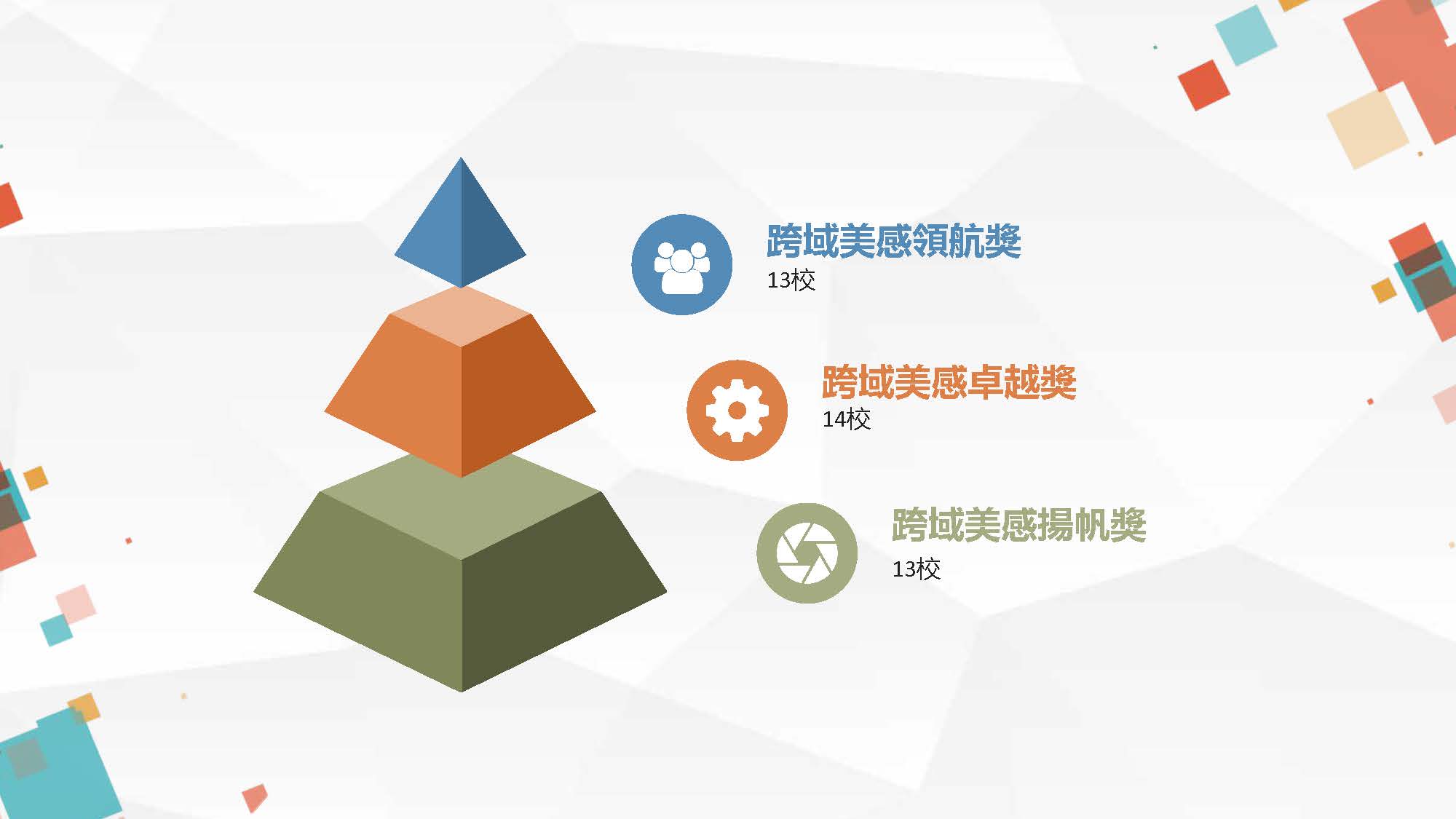 跨域美感領航獎
13校

跨域美感卓越獎
14校

跨域美感揚帆獎
13校